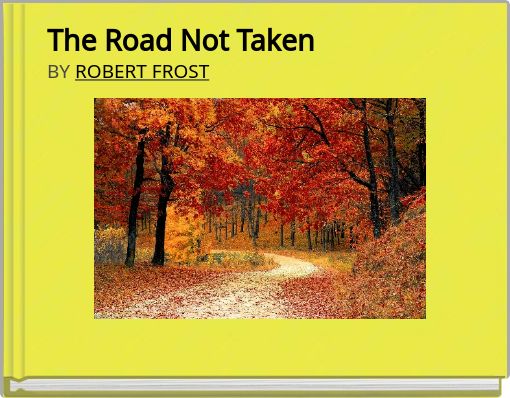 The Road Not Taken
BY ROBERT FROST